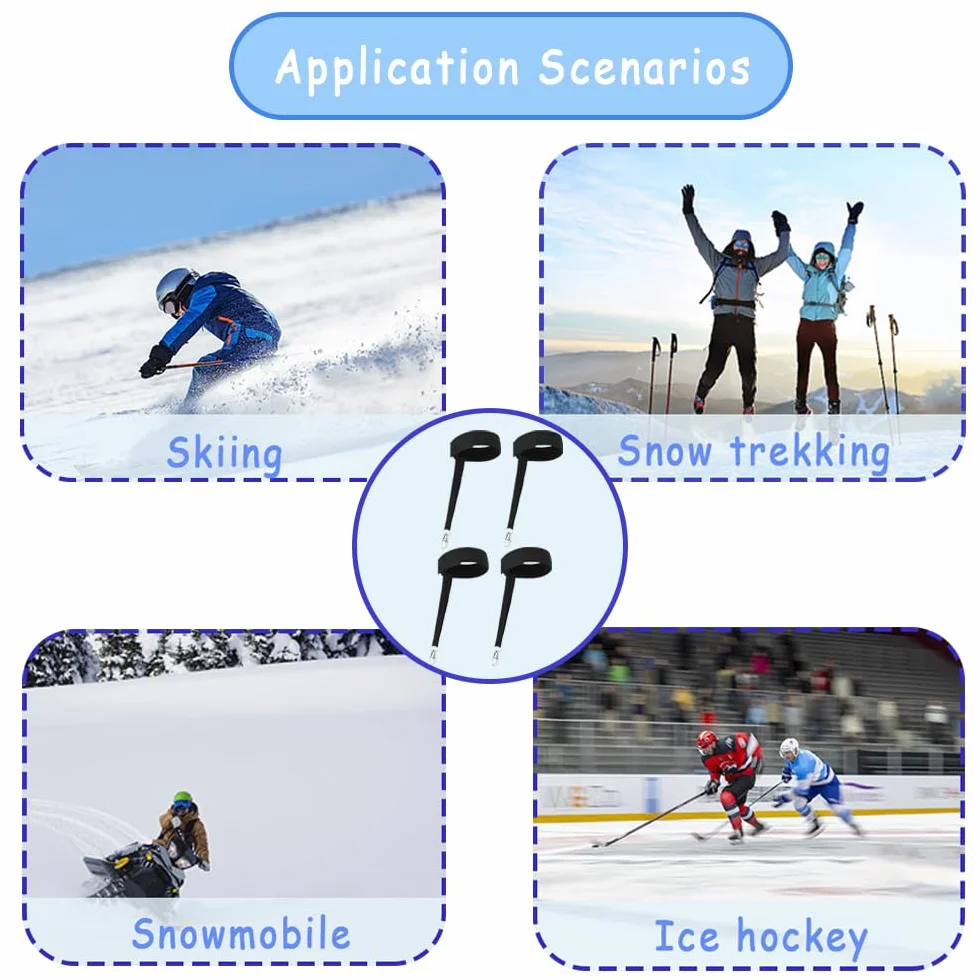 Application Scenarios

Skiing

Snow trekking

Snowmobile

Ice hockey